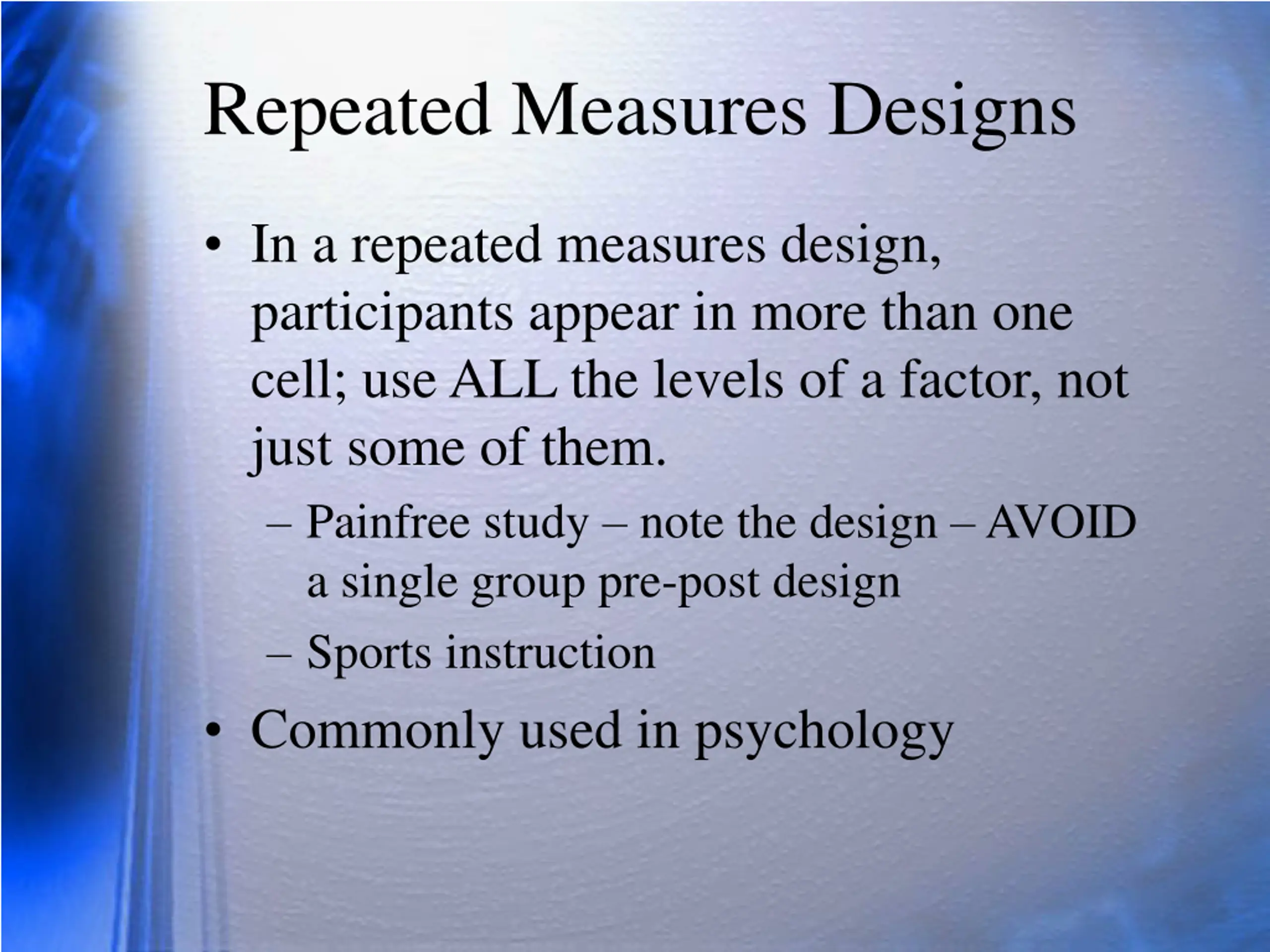 Repeated Measures Designs

• In a repeated measures design, participants appear in more than one cell; use ALL the levels of a factor, not just some of them.

– Painfree study – note the design – AVOID a single group pre-post design

– Sports instruction

• Commonly used in psychology